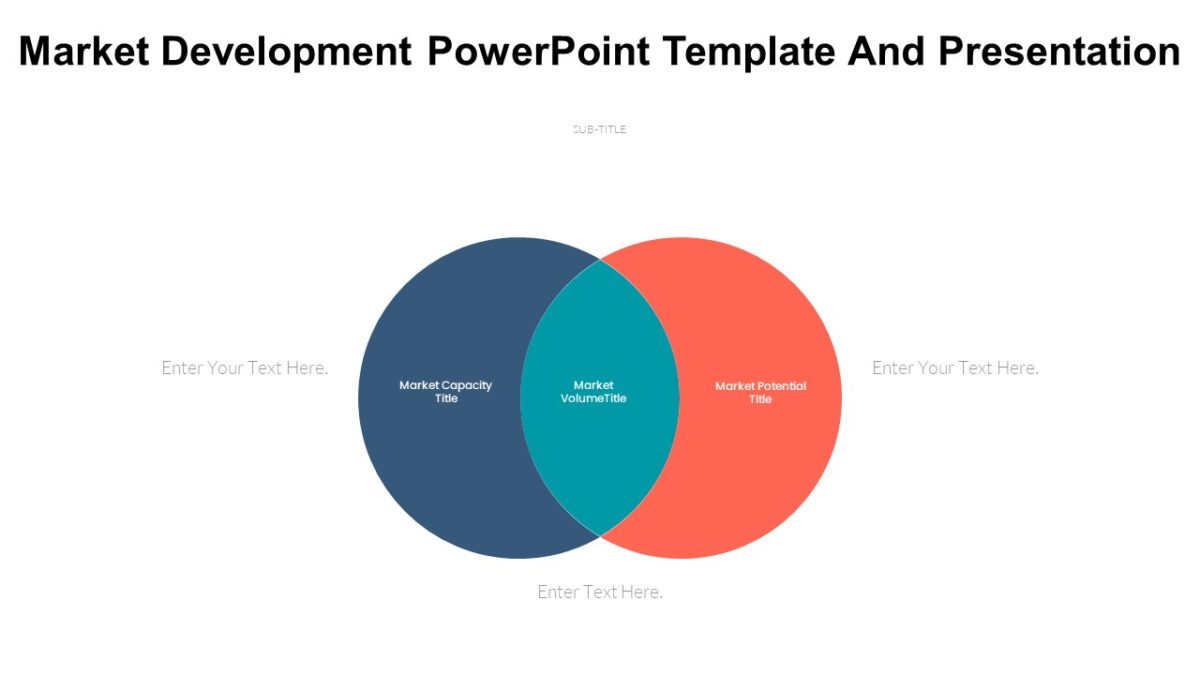 Market Development PowerPoint Template And Presentation

SUB-TITLE

Enter Your Text Here.

Market Capacity Title

Market VolumeTitle

Market Potential Title

Enter Your Text Here.

Enter Text Here.